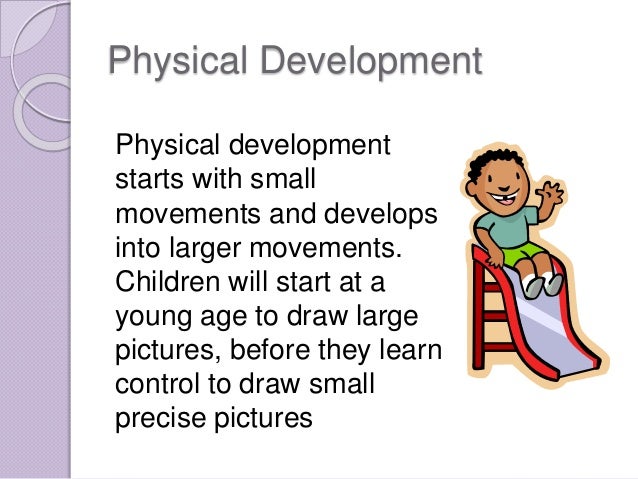 Physical Development

Physical development starts with small movements and develops into larger movements. Children will start at a young age to draw large pictures, before they learn control to draw small precise pictures